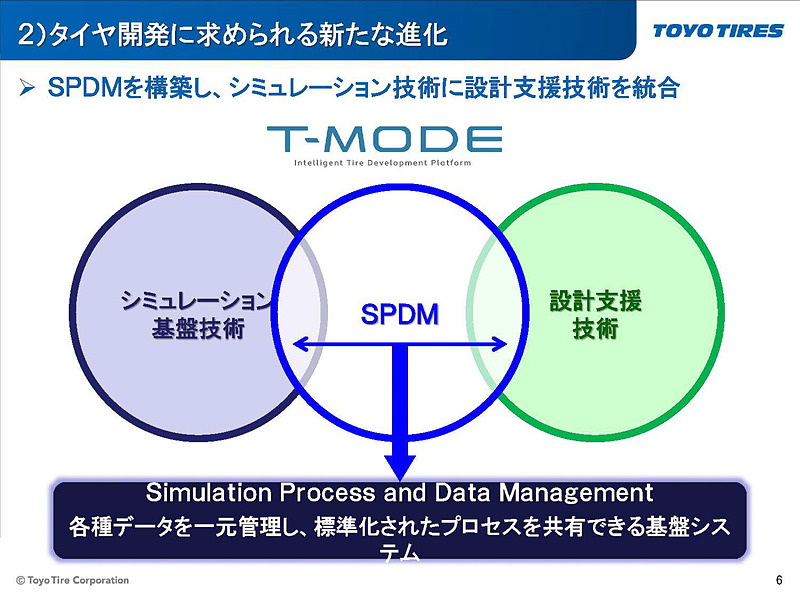 2)タイヤ開発に求められる新たな進化

TOYO TIRES

➢ SPDMを構築し、シミュレーション技術に設計支援技術を統合

T-MODE
Intelligent Tire Development Platform

シミュレーション基盤技術

SPDM

設計支援技術

Simulation Process and Data Management
各種データを一元管理し、標準化されたプロセスを共有できる基盤システム

© Toyo Tire Corporation

6